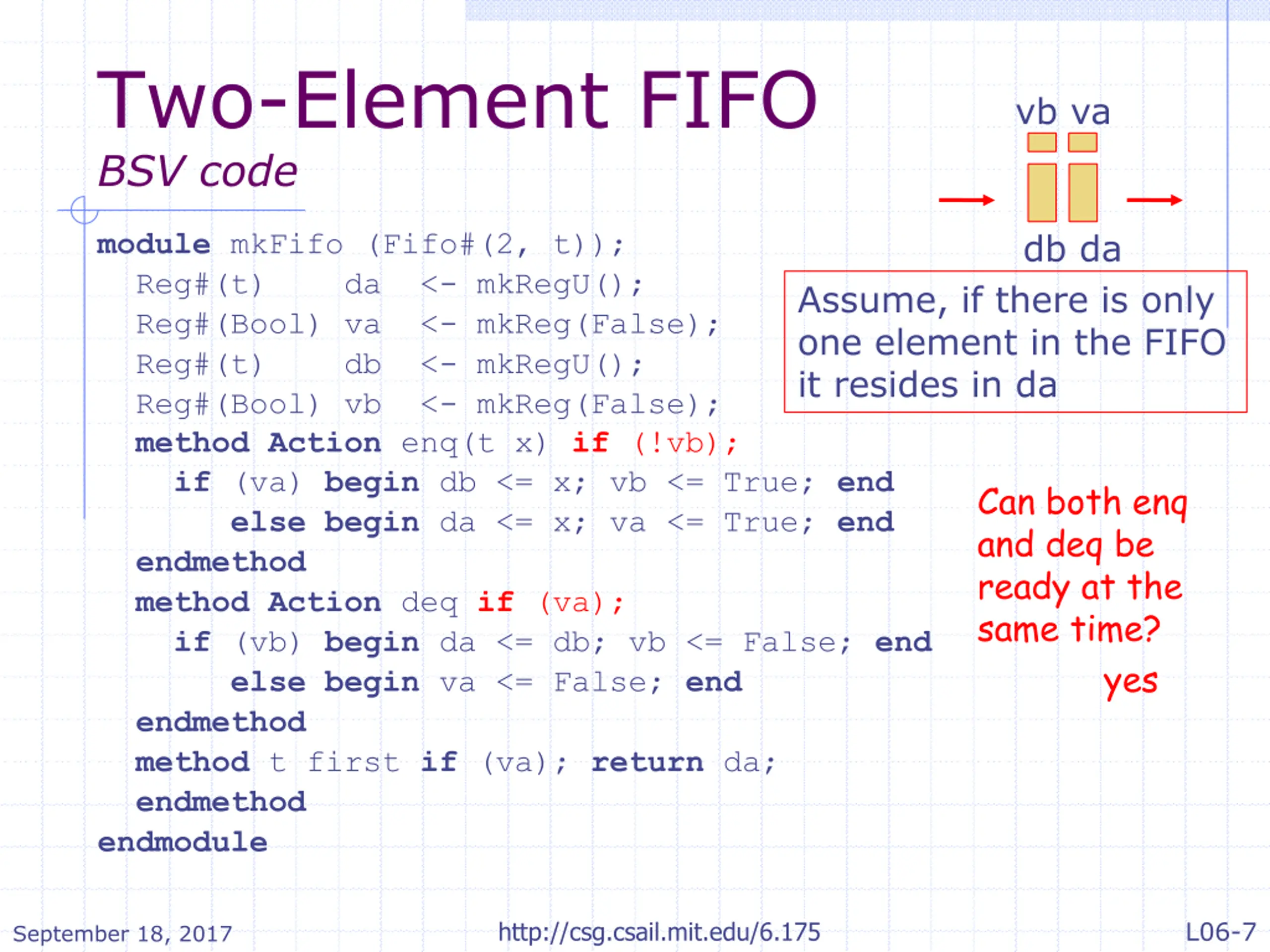 Two-Element FIFO

BSV code

vb va

db da

module mkFifo (Fifo#(2, t));
  Reg#(t)      da   <- mkRegU();
  Reg#(Bool)   va   <- mkReg(False);
  Reg#(t)      db   <- mkRegU();
  Reg#(Bool)   vb   <- mkReg(False);
  method Action enq(t x) if (!vb);
    if (va) begin db <= x; vb <= True; end
       else begin da <= x; va <= True; end
  endmethod
  method Action deq if (va);
    if (vb) begin da <= db; vb <= False; end
       else begin va <= False; end
  endmethod
  method t first if (va); return da;
  endmethod
endmodule

Assume, if there is only one element in the FIFO it resides in da

Can both enq and deq be ready at the same time?

yes

September 18, 2017

http://csg.csail.mit.edu/6.175

L06-7